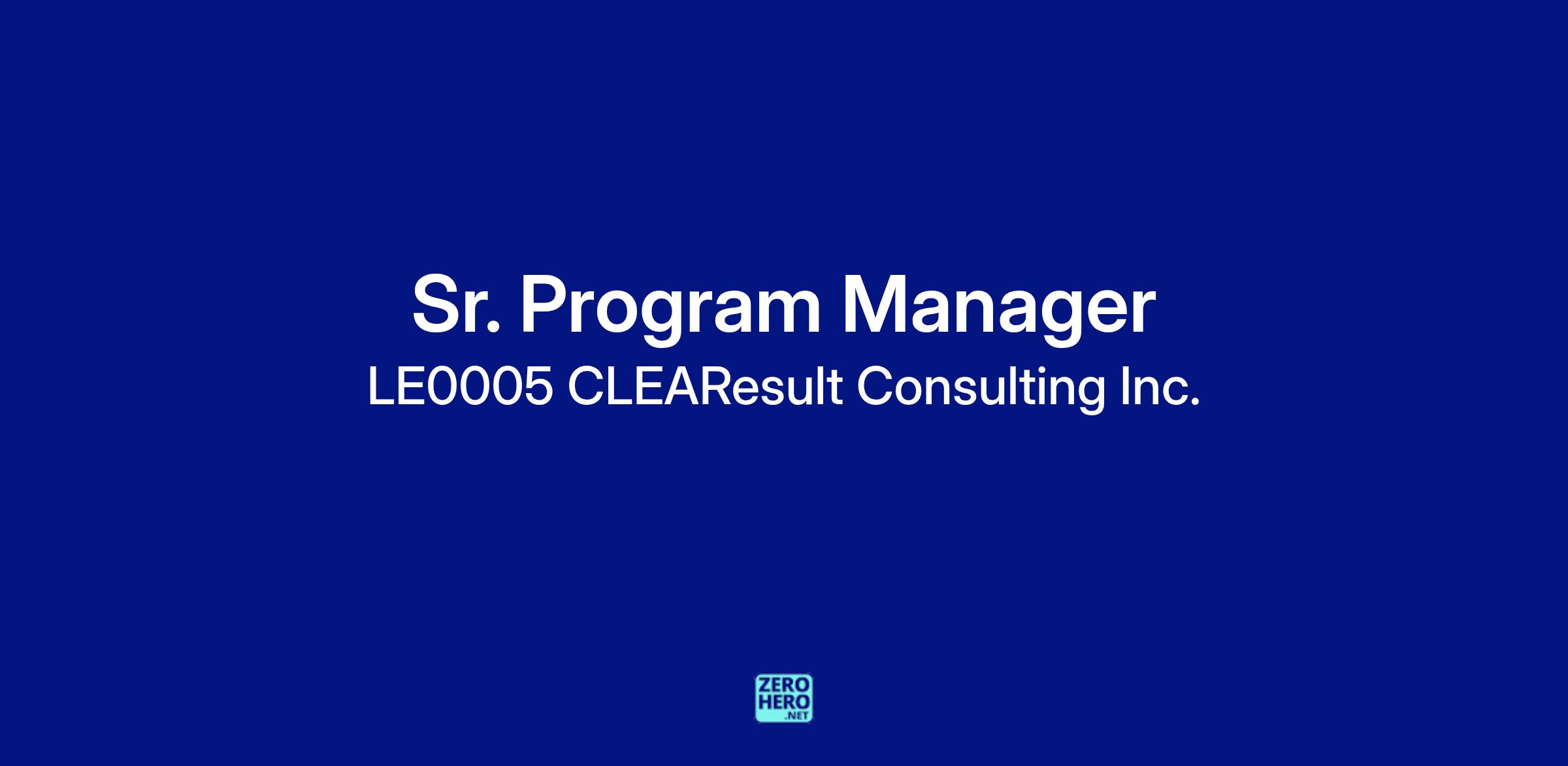 Sr. Program Manager
LE0005 CLEAResult Consulting Inc.

ZERO
HERO
.NET